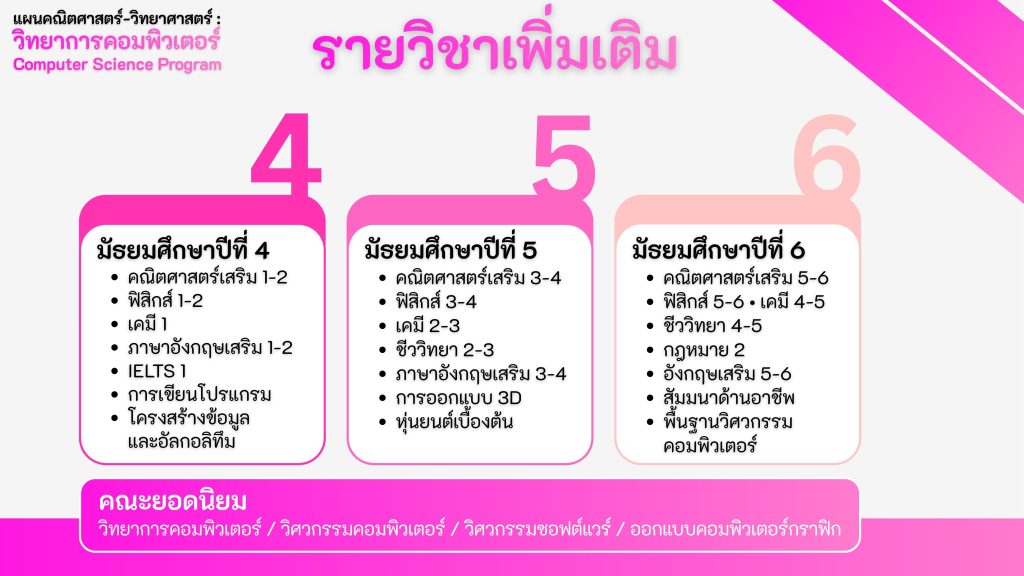 แผนคณิตศาสตร์-วิทยาศาสตร์ :
วิทยาการคอมพิวเตอร์
Computer Science Program

รายวิชาเพิ่มเติม

4

มัธยมศึกษาปีที่ 4
• คณิตศาสตร์เสริม 1-2
• ฟิสิกส์ 1-2
• เคมี 1
• ภาษาอังกฤษเสริม 1-2
• IELTS 1
• การเขียนโปรแกรม
• โครงสร้างข้อมูลและอัลกอลิทึม

5

มัธยมศึกษาปีที่ 5
• คณิตศาสตร์เสริม 3-4
• ฟิสิกส์ 3-4
• เคมี 2-3
• ชีววิทยา 2-3
• ภาษาอังกฤษเสริม 3-4
• การออกแบบ 3D
• หุ่นยนต์เบื้องต้น

6

มัธยมศึกษาปีที่ 6
• คณิตศาสตร์เสริม 5-6
• ฟิสิกส์ 5-6 • เคมี 4-5
• ชีววิทยา 4-5
• กฎหมาย 2
• อังกฤษเสริม 5-6
• สัมมนาด้านอาชีพ
• พื้นฐานวิศวกรรมคอมพิวเตอร์

คณะยอดนิยม
วิทยาการคอมพิวเตอร์ / วิศวกรรมคอมพิวเตอร์ / วิศวกรรมซอฟต์แวร์ / ออกแบบคอมพิวเตอร์กราฟิก